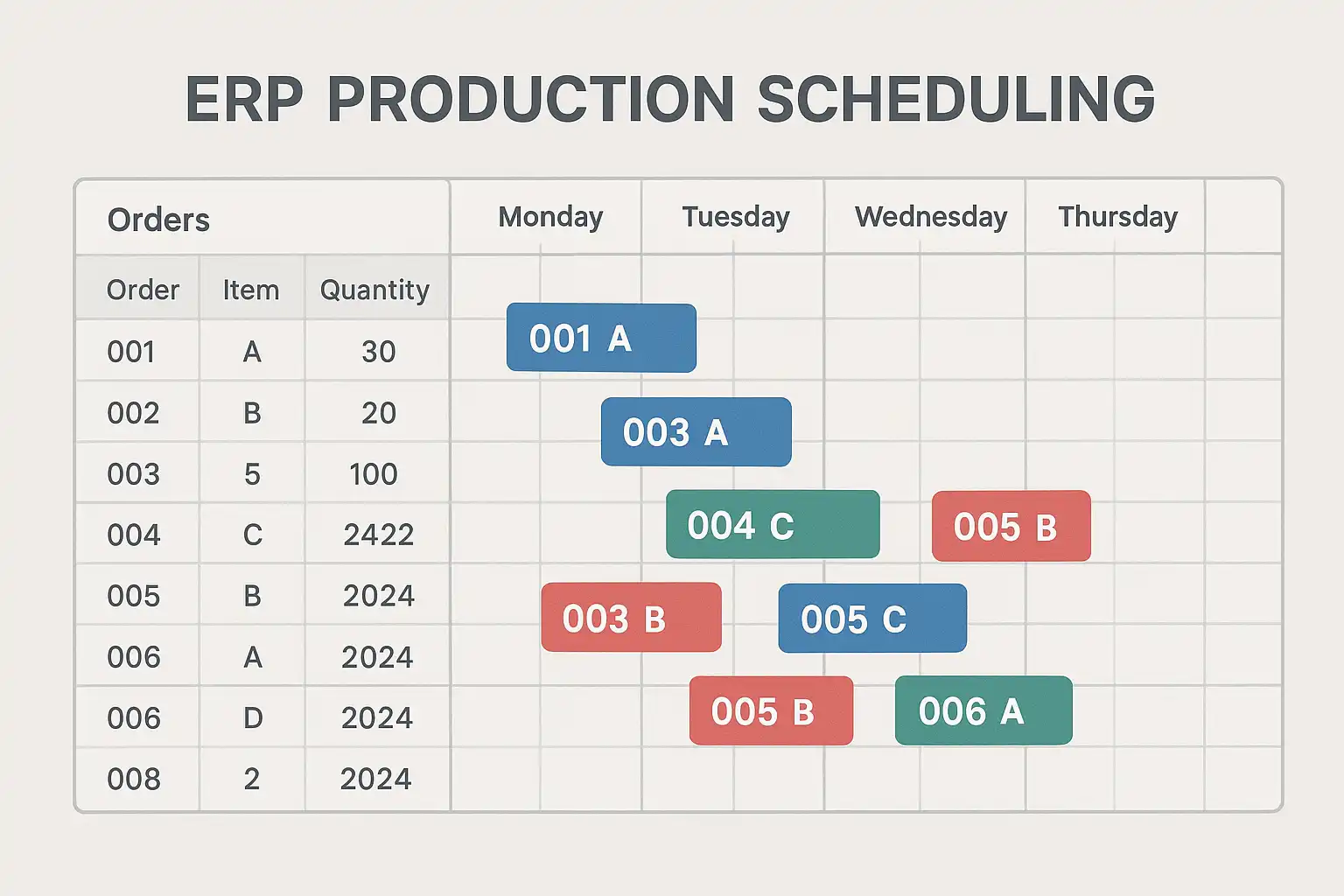 ERP PRODUCTION SCHEDULING

Orders

| Order | Item | Quantity |
|---|---|---|
| 001 | A | 30 |
| 002 | B | 20 |
| 003 | 5 | 100 |
| 004 | C | 2422 |
| 005 | B | 2024 |
| 006 | A | 2024 |
| 006 | D | 2024 |
| 008 | 2 | 2024 |

Monday Tuesday Wednesday Thursday

001 A
003 A
004 C
005 B
003 B
005 C
005 B
006 A